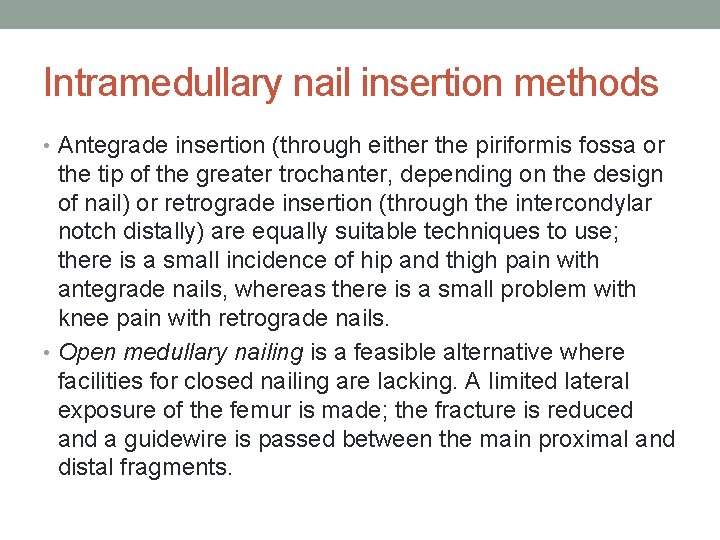 Intramedullary nail insertion methods

• Antegrade insertion (through either the piriformis fossa or the tip of the greater trochanter, depending on the design of nail) or retrograde insertion (through the intercondylar notch distally) are equally suitable techniques to use; there is a small incidence of hip and thigh pain with antegrade nails, whereas there is a small problem with knee pain with retrograde nails.

• Open medullary nailing is a feasible alternative where facilities for closed nailing are lacking. A limited lateral exposure of the femur is made; the fracture is reduced and a guidewire is passed between the main proximal and distal fragments.